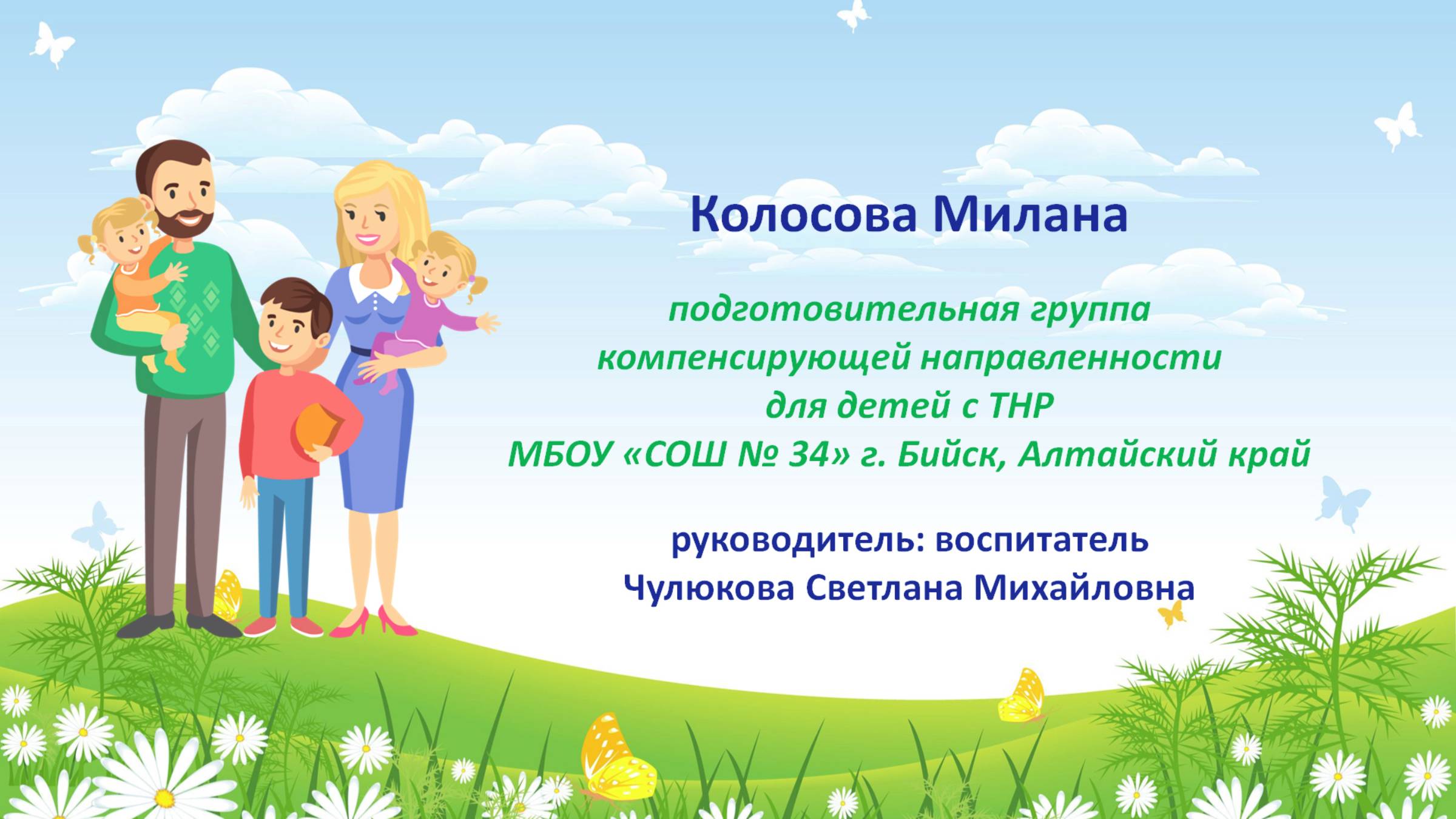 Колосова Милана

подготовительная группа
компенсирующей направленности
для детей с ТНР
МБОУ «СОШ № 34» г. Бийск, Алтайский край

руководитель: воспитатель
Чулюкова Светлана Михайловна